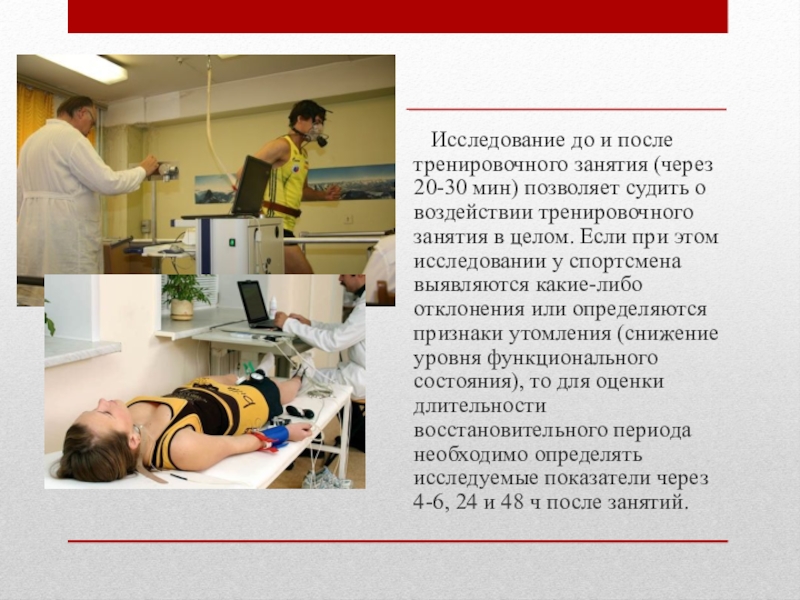 Исследование до и после тренировочного занятия (через 20-30 мин) позволяет судить о воздействии тренировочного занятия в целом. Если при этом исследовании у спортсмена выявляются какие-либо отклонения или определяются признаки утомления (снижение уровня функционального состояния), то для оценки длительности восстановительного периода необходимо определять исследуемые показатели через 4-6, 24 и 48 ч после занятий.